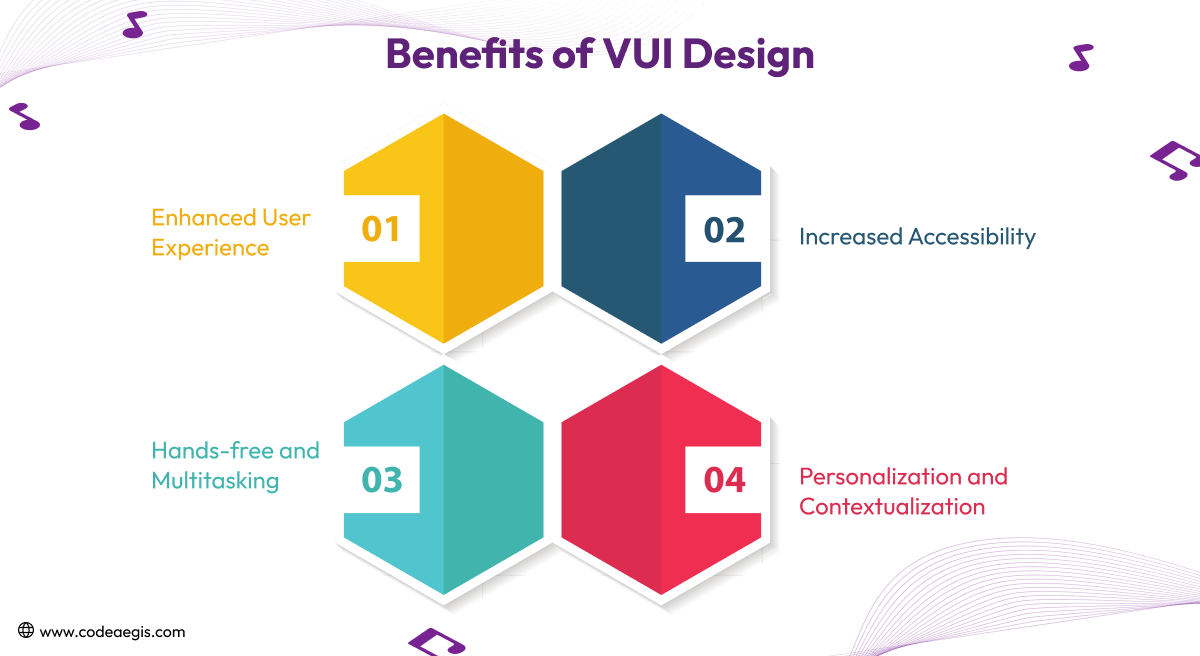 Benefits of VUI Design

Enhanced User Experience

01

02

Increased Accessibility

Hands-free and Multitasking

03

04

Personalization and Contextualization

www.codeaegis.com